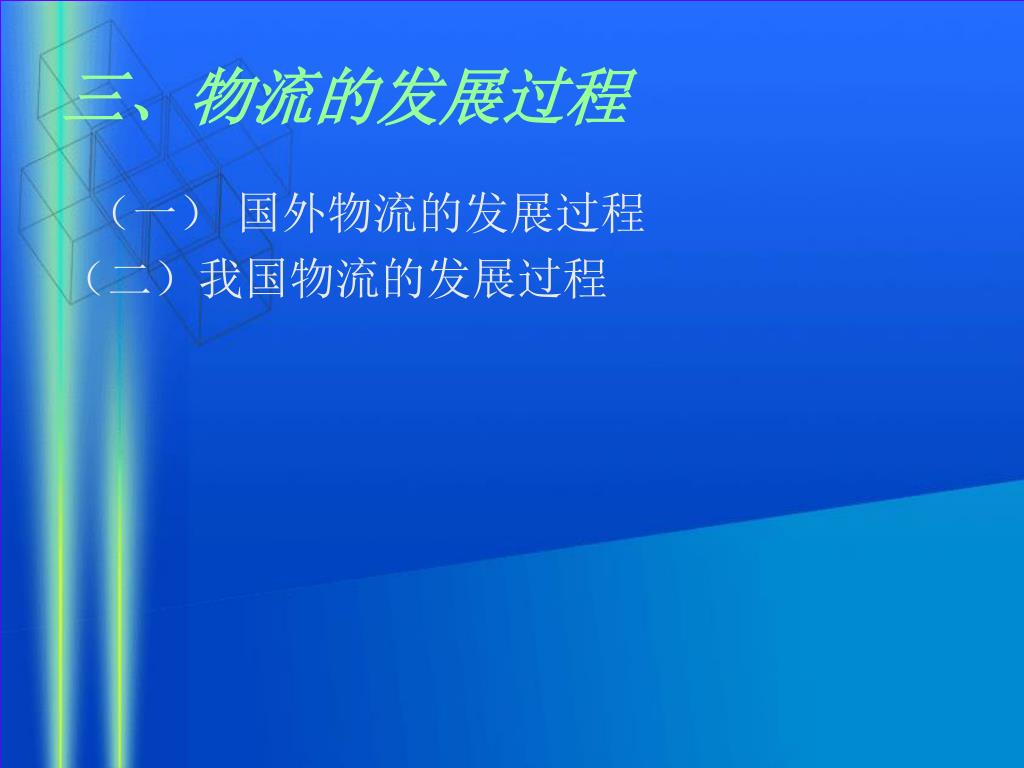 三、物流的发展过程

（一） 国外物流的发展过程
（二）我国物流的发展过程